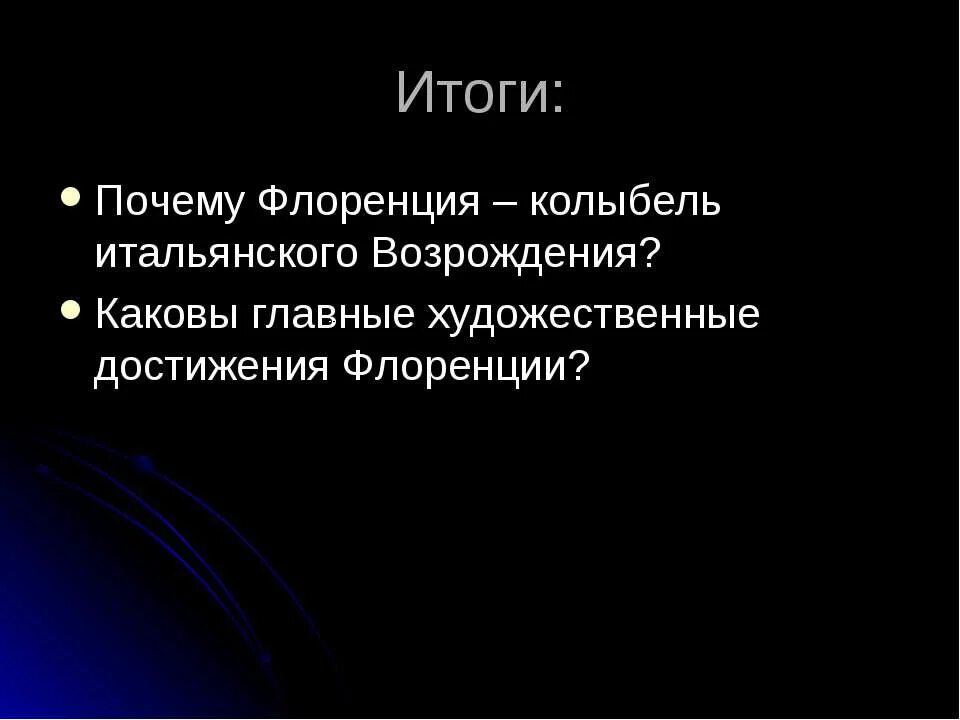 Итоги:

- Почему Флоренция – колыбель итальянского Возрождения?
- Каковы главные художественные достижения Флоренции?